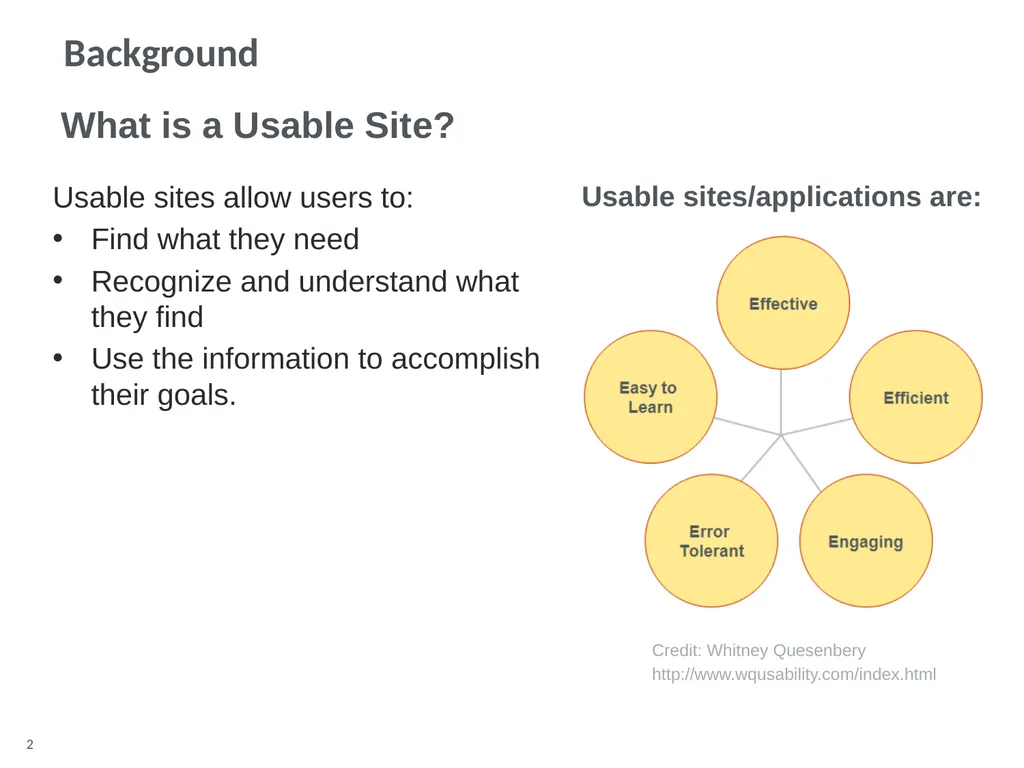 Background

What is a Usable Site?

Usable sites allow users to:
• Find what they need
• Recognize and understand what they find
• Use the information to accomplish their goals.

Usable sites/applications are:

Effective

Efficient

Engaging

Error Tolerant

Easy to Learn

Credit: Whitney Quesenbery
http://www.wqusability.com/index.html

2